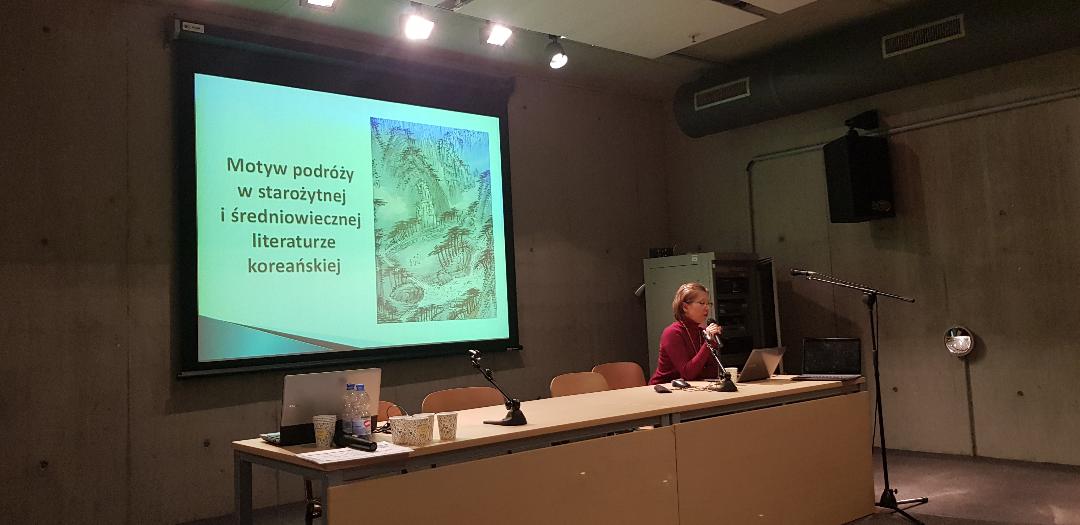 Motyw podróży w starożytnej i średniowiecznej literaturze koreańskiej